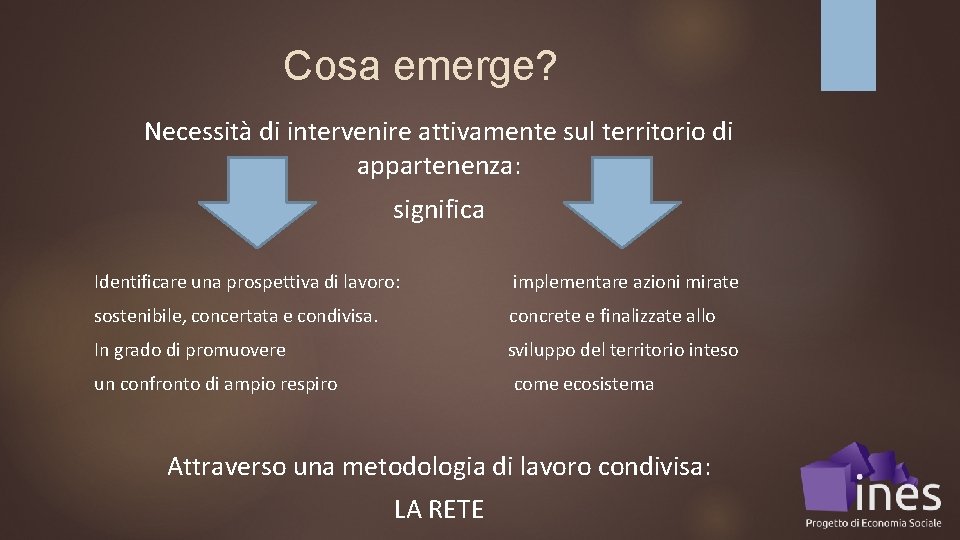 Cosa emerge?

Necessità di intervenire attivamente sul territorio di appartenenza:

significa

Identificare una prospettiva di lavoro: sostenibile, concertata e condivisa. In grado di promuovere un confronto di ampio respiro

implementare azioni mirate concrete e finalizzate allo sviluppo del territorio inteso come ecosistema

Attraverso una metodologia di lavoro condivisa:

LA RETE

ines

Progetto di Economia Sociale